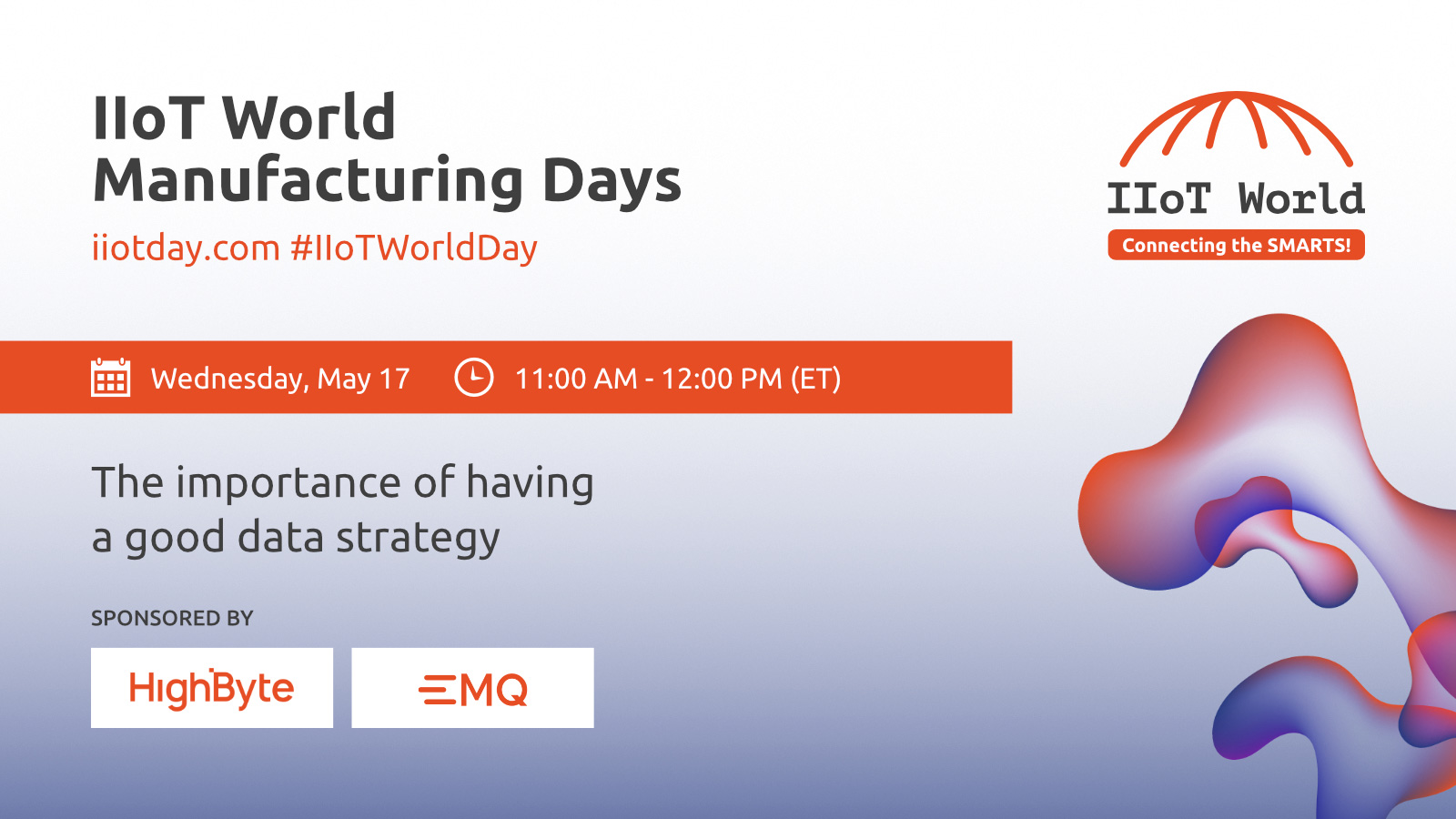 IIoT World
Manufacturing Days

iiotday.com #IIoTWorldDay

IIoT World
Connecting the SMARTS!

Wednesday, May 17 11:00 AM - 12:00 PM (ET)

The importance of having a good data strategy

SPONSORED BY

HighByte

EMQ